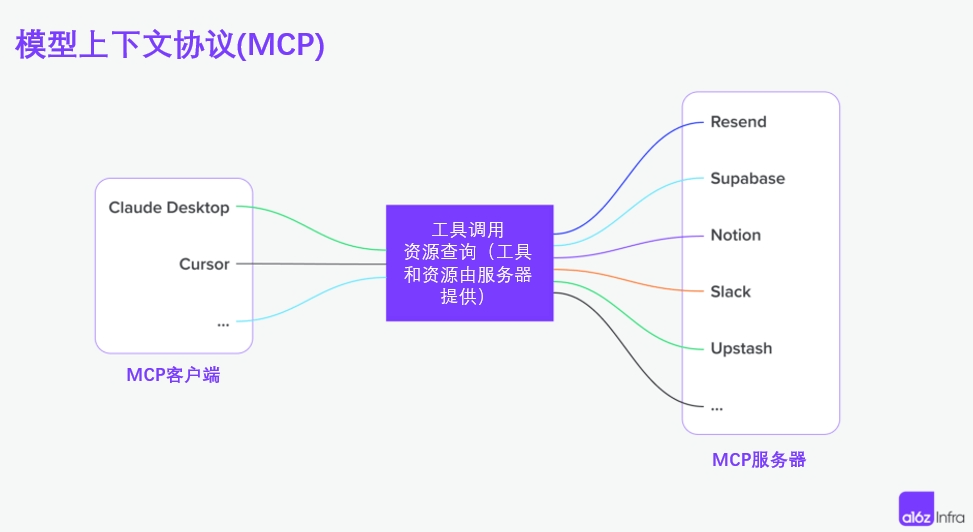 模型上下文协议(MCP)

Claude Desktop

Cursor

...

MCP客户端

工具调用
资源查询（工具和资源由服务器提供）

Resend

Supabase

Notion

Slack

Upstash

...

MCP服务器

a16z Infra